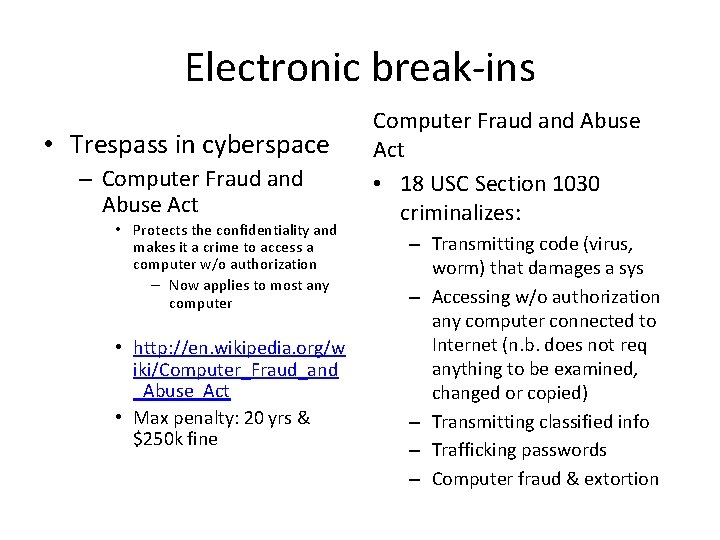 Electronic break-ins

• Trespass in cyberspace
– Computer Fraud and Abuse Act
• Protects the confidentiality and makes it a crime to access a computer w/o authorization
– Now applies to most any computer

• http://en.wikipedia.org/wiki/Computer_Fraud_and_Abuse_Act
• Max penalty: 20 yrs & $250k fine

Computer Fraud and Abuse Act
• 18 USC Section 1030 criminalizes:
– Transmitting code (virus, worm) that damages a sys
– Accessing w/o authorization any computer connected to Internet (n.b. does not req anything to be examined, changed or copied)
– Transmitting classified info
– Trafficking passwords
– Computer fraud & extortion